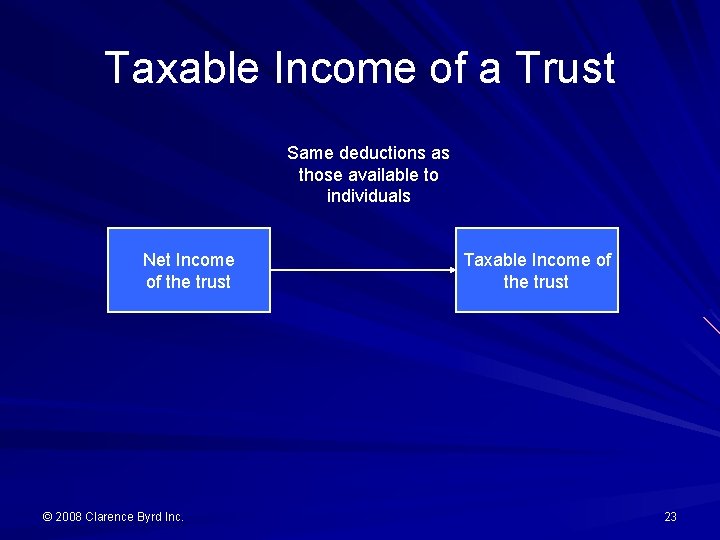 Taxable Income of a Trust

Same deductions as those available to individuals

Net Income of the trust

Taxable Income of the trust

© 2008 Clarence Byrd Inc.

23